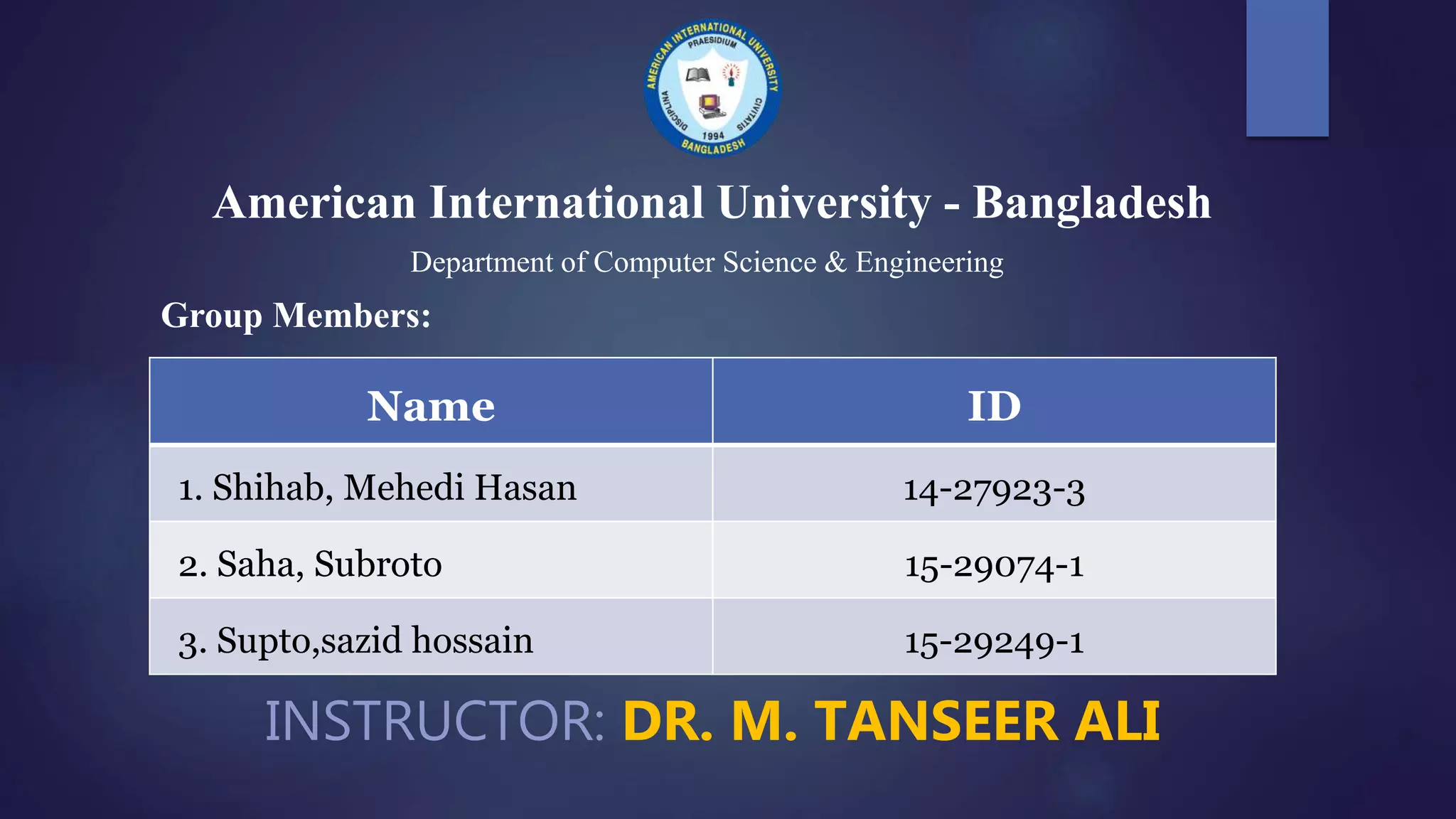 AMERICAN INTERNATIONAL UNIVERSITY
PRAESIDIUM
DISCIPLINA
CIVITATIS
1994
BANGLADESH

American International University - Bangladesh

Department of Computer Science & Engineering

Group Members:

| Name | ID |
|---|---|
| 1. Shihab, Mehedi Hasan | 14-27923-3 |
| 2. Saha, Subroto | 15-29074-1 |
| 3. Supto,sazid hossain | 15-29249-1 |

INSTRUCTOR: DR. M. TANSEER ALI